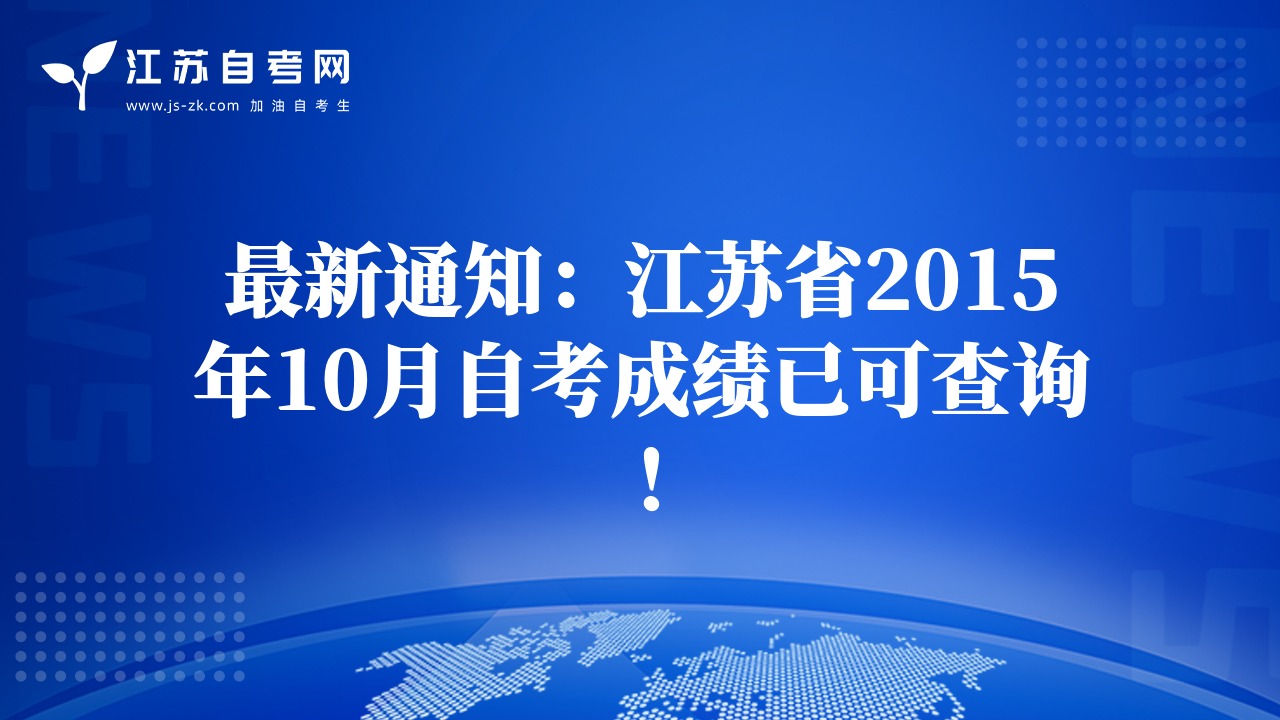 江苏自考网
www.js-zk.com 加油自考生

NEWS

NEWS

最新通知：江苏省2015年10月自考成绩已可查询！